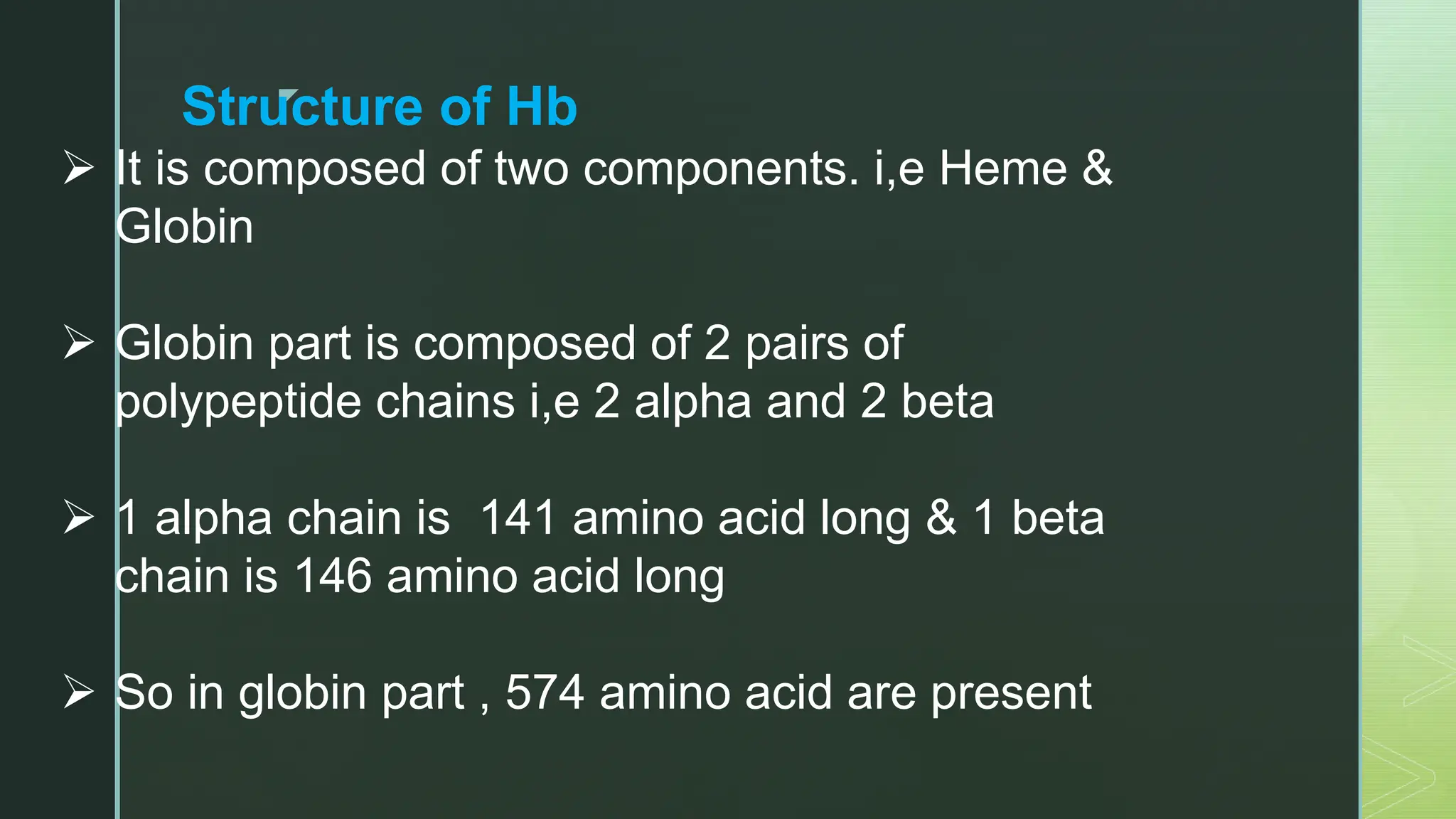 Structure of Hb

➢ It is composed of two components. i,e Heme & Globin

➢ Globin part is composed of 2 pairs of polypeptide chains i,e 2 alpha and 2 beta

➢ 1 alpha chain is  141 amino acid long & 1 beta chain is 146 amino acid long

➢ So in globin part , 574 amino acid are present